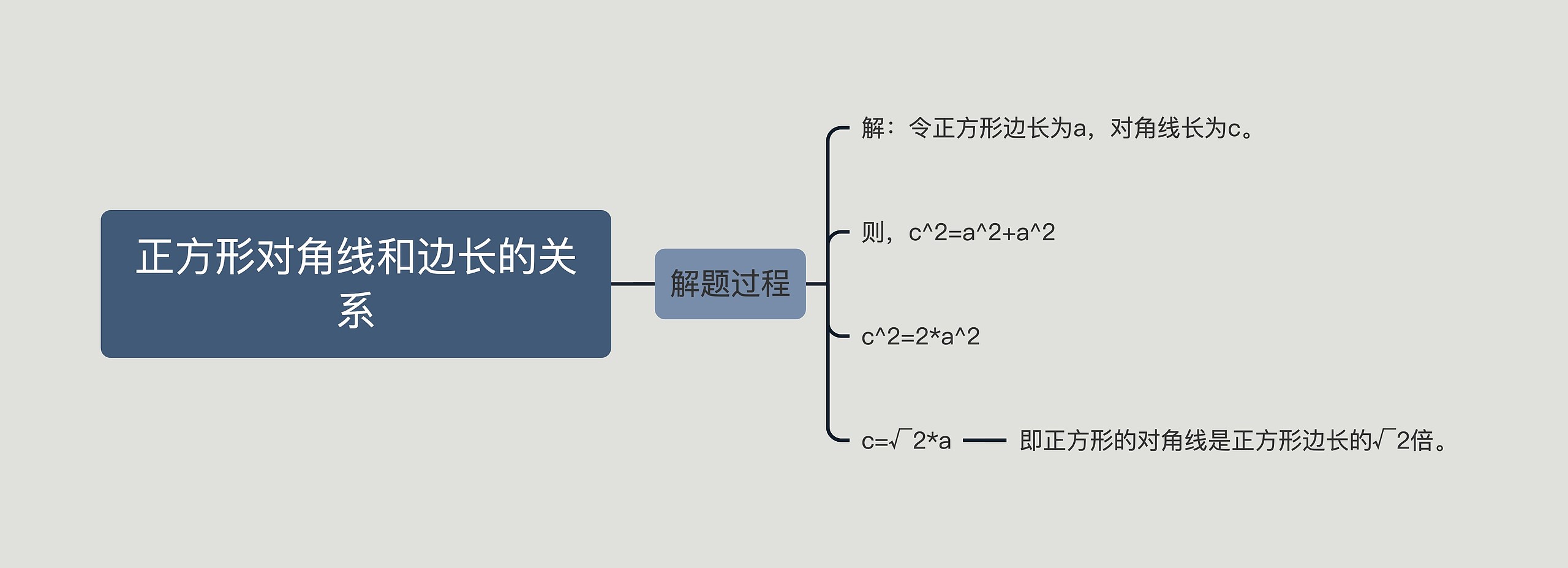 正方形对角线和边长的关系

解题过程

解：令正方形边长为a，对角线长为c。

则，c^2=a^2+a^2

c^2=2*a^2

c=√2*a

即正方形的对角线是正方形边长的√2倍。